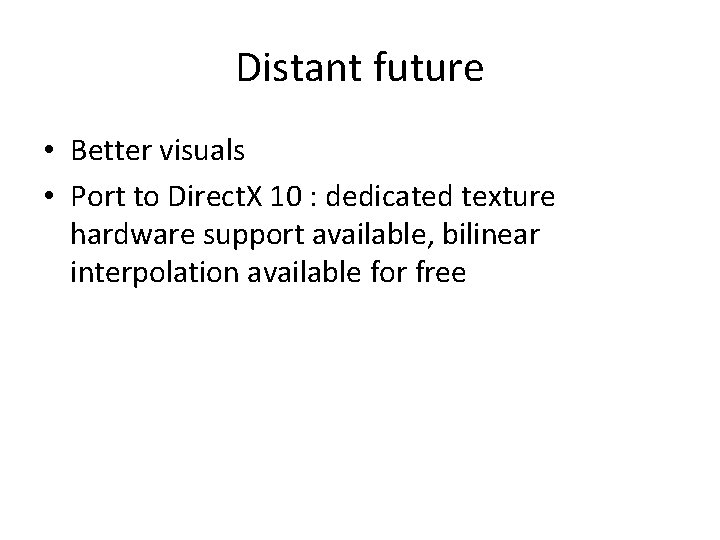 Distant future

• Better visuals
• Port to DirectX 10 : dedicated texture hardware support available, bilinear interpolation available for free